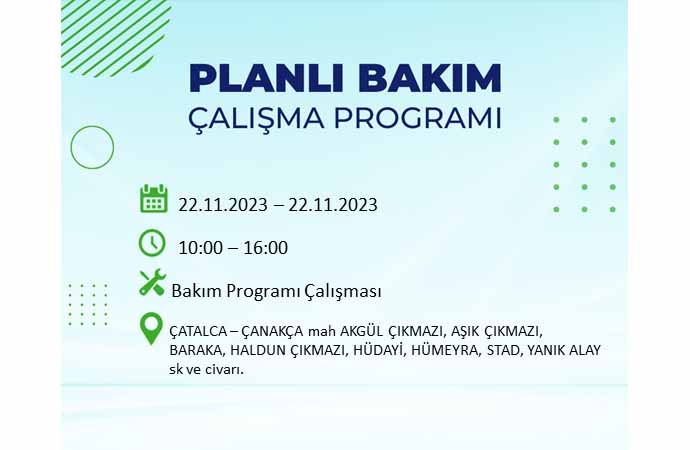 PLANLI BAKIM
ÇALIŞMA PROGRAMI

22.11.2023 – 22.11.2023

10:00 – 16:00

Bakım Programı Çalışması

ÇATALCA – ÇANAKÇA mah AKGÜL ÇIKMAZI, AŞIK ÇIKMAZI, BARAKA, HALDUN ÇIKMAZI, HÜDAYİ, HÜMEYRA, STAD, YANIK ALAY sk ve civarı.